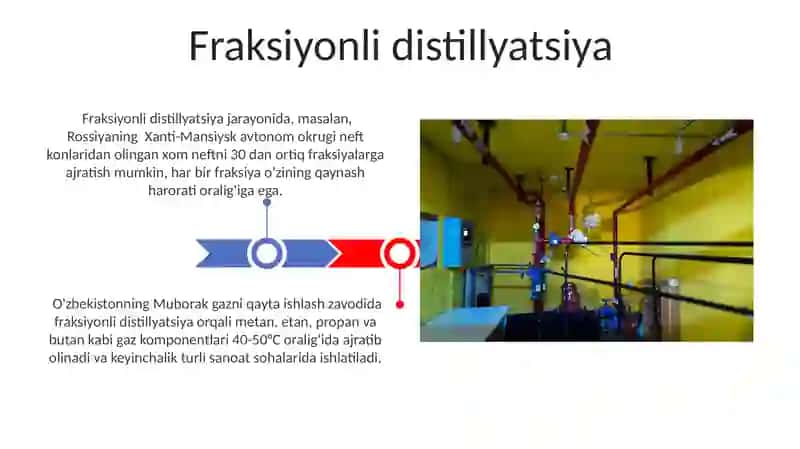 Fraksiyonli distillyatsiya

Fraksiyonli distillyatsiya jarayonida, masalan, Rossiyaning Xanti-Mansiysk avtonom okrugi neft konlaridan olingan xom neftni 30 dan ortiq fraksiyalarga ajratish mumkin, har bir fraksiya o'zining qaynash harorati oralig'iga ega.

O'zbekistonning Muborak gazni qayta ishlash zavodida fraksiyonli distillyatsiya orqali metan, etan, propan va butan kabi gaz komponentlari 40-50°C oralig'ida ajratib olinadi va keyinchalik turli sanoat sohalarida ishlatiladi.